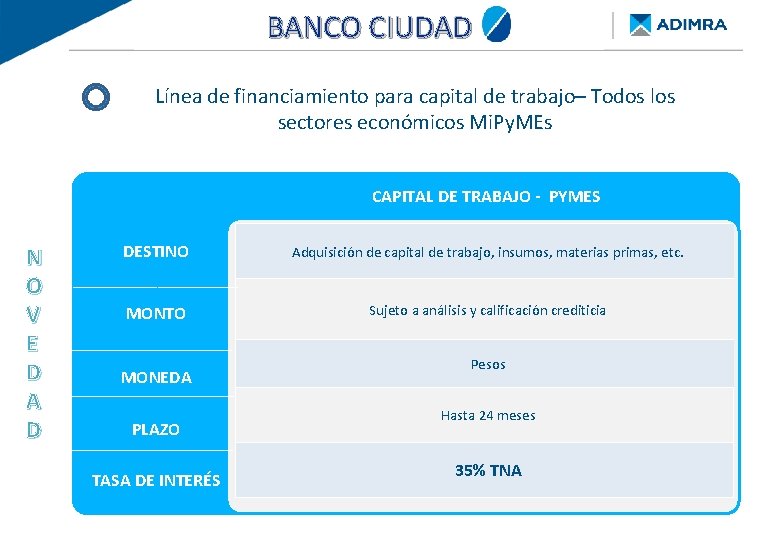 BANCO CIUDAD

ADIMRA

Línea de financiamiento para capital de trabajo– Todos los sectores económicos MiPyMEs

NOVEDAD

| | CAPITAL DE TRABAJO - PYMES |
|---|---|
| DESTINO | Adquisición de capital de trabajo, insumos, materias primas, etc. |
| MONTO | Sujeto a análisis y calificación crediticia |
| MONEDA | Pesos |
| PLAZO | Hasta 24 meses |
| TASA DE INTERÉS | 35% TNA |